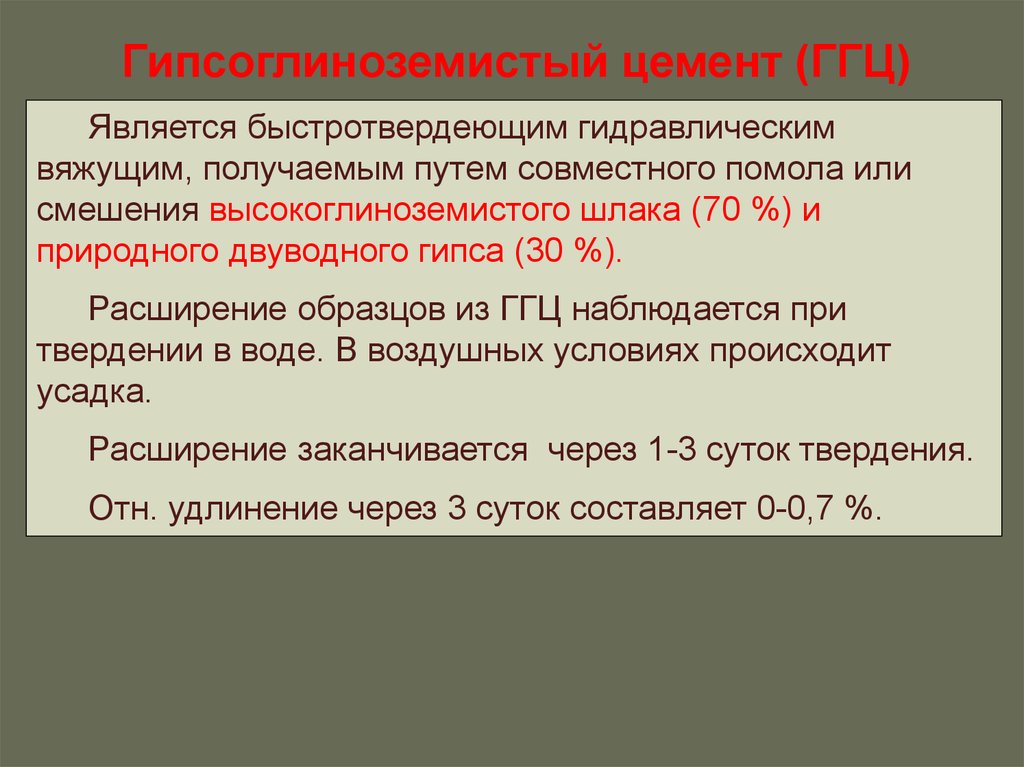 Гипсоглиноземистый цемент (ГГЦ)

Является быстротвердеющим гидравлическим вяжущим, получаемым путем совместного помола или смешения высокоглиноземистого шлака (70 %) и природного двуводного гипса (30 %).

Расширение образцов из ГГЦ наблюдается при твердении в воде. В воздушных условиях происходит усадка.

Расширение заканчивается  через 1-3 суток твердения.

Отн. удлинение через 3 суток составляет 0-0,7 %.